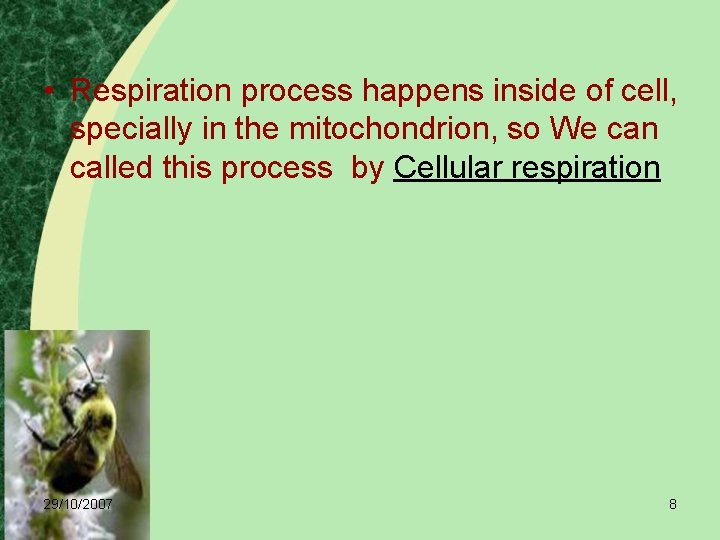 • Respiration process happens inside of cell, specially in the mitochondrion, so We can called this process by Cellular respiration

29/10/2007

8